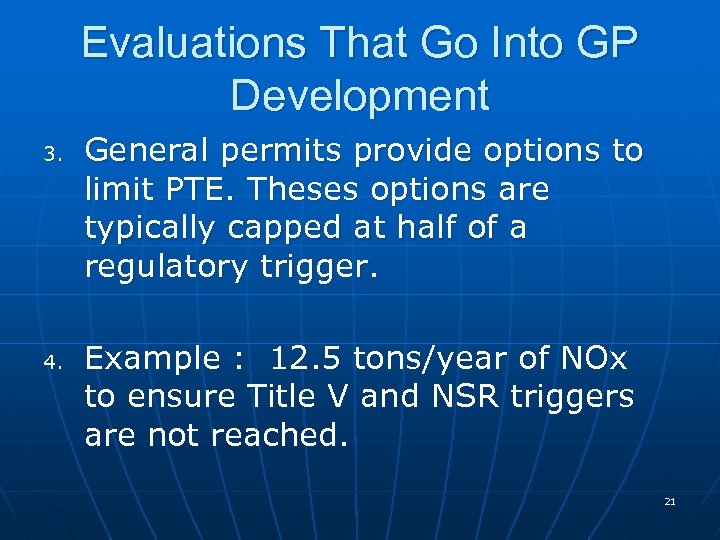 Evaluations That Go Into GP Development

3. General permits provide options to limit PTE. Theses options are typically capped at half of a regulatory trigger.

4. Example : 12.5 tons/year of NOx to ensure Title V and NSR triggers are not reached.

21